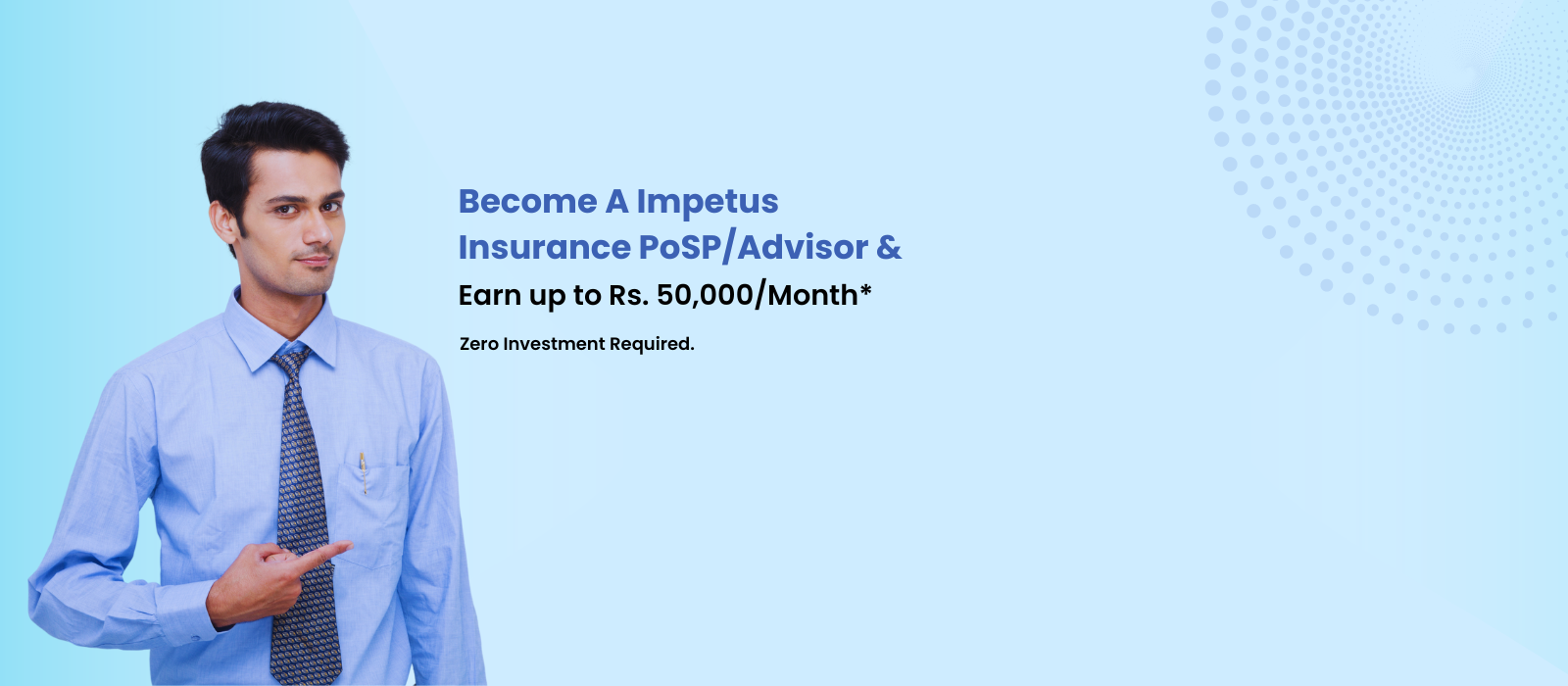 Become A Impetus Insurance PoSP/Advisor &
Earn up to Rs. 50,000/Month*

Zero Investment Required.